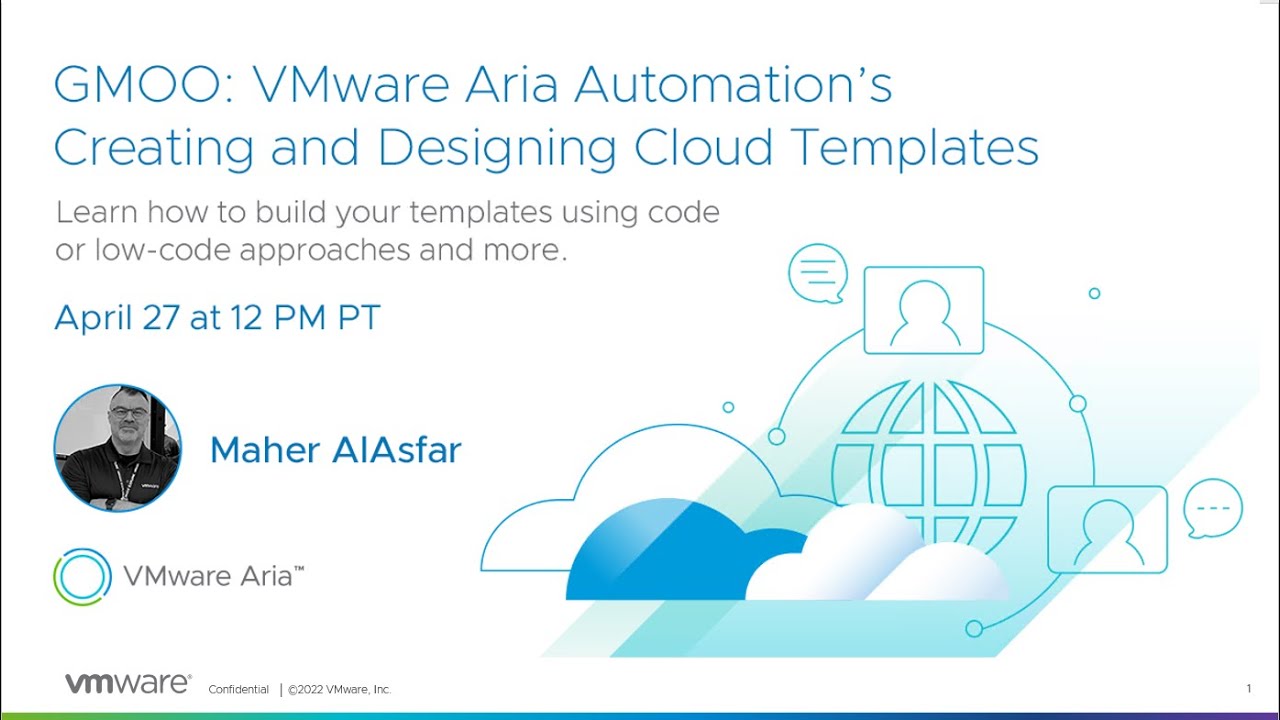 GMOO: VMware Aria Automation's Creating and Designing Cloud Templates

Learn how to build your templates using code or low-code approaches and more.

April 27 at 12 PM PT

Maher AlAsfar

VMware Aria™

vmware® Confidential | ©2022 VMware, Inc.

1